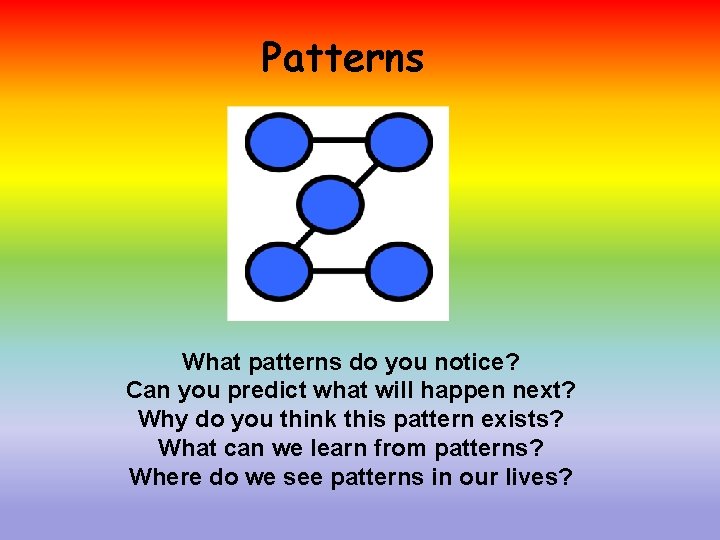 Patterns

What patterns do you notice?
Can you predict what will happen next?
Why do you think this pattern exists?
What can we learn from patterns?
Where do we see patterns in our lives?